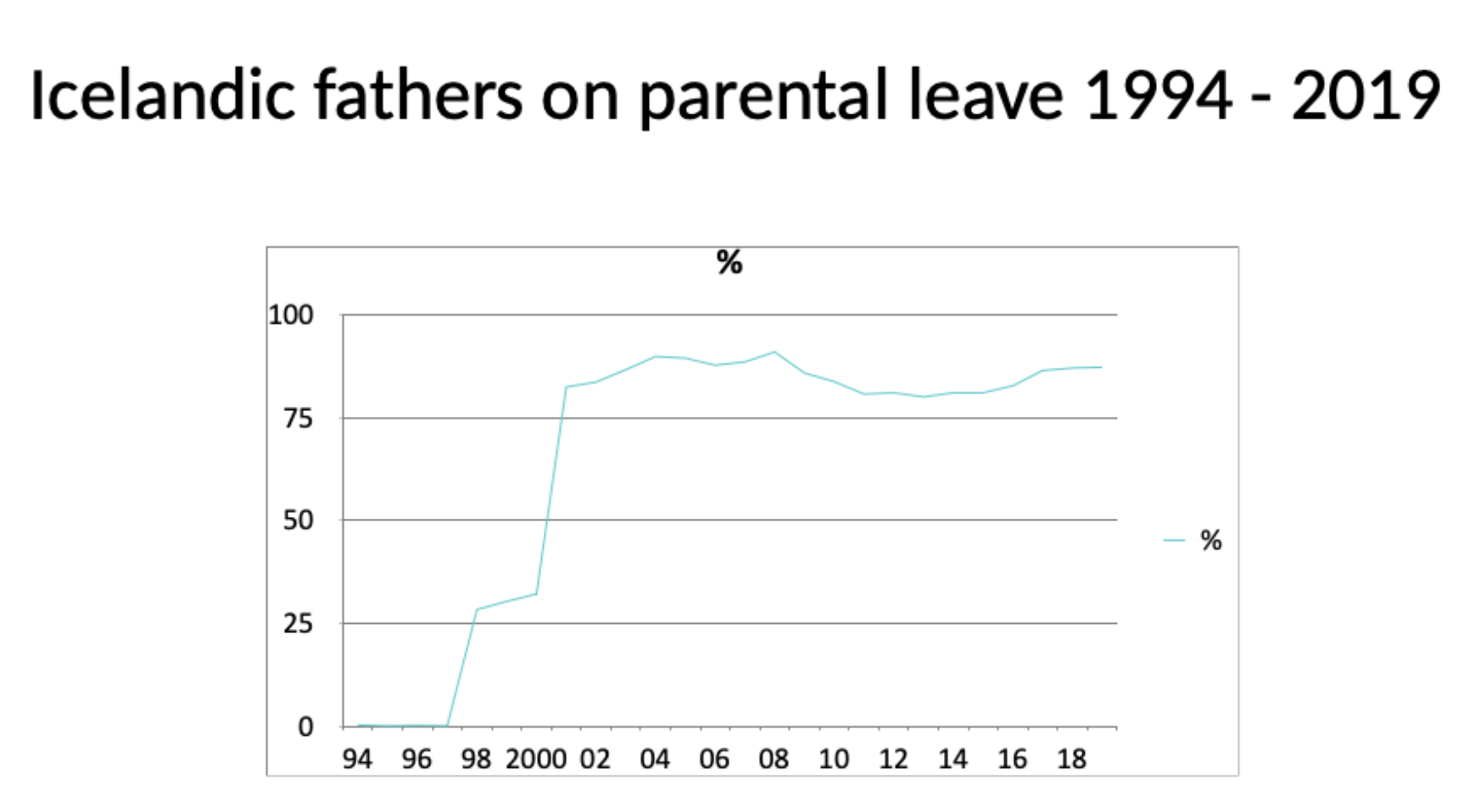 Icelandic fathers on parental leave 1994 - 2019

%

100
75
50
25
0

94 96 98 2000 02 04 06 08 10 12 14 16 18

%